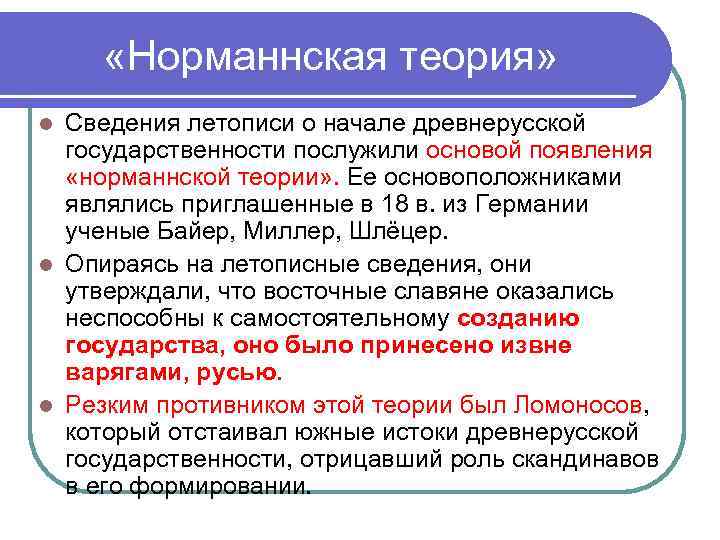 «Норманнская теория»

Сведения летописи о начале древнерусской государственности послужили основой появления «норманнской теории». Ее основоположниками являлись приглашенные в 18 в. из Германии ученые Байер, Миллер, Шлёцер.

Опираясь на летописные сведения, они утверждали, что восточные славяне оказались неспособны к самостоятельному созданию государства, оно было принесено извне варягами, русью.

Резким противником этой теории был Ломоносов, который отстаивал южные истоки древнерусской государственности, отрицавший роль скандинавов в его формировании.